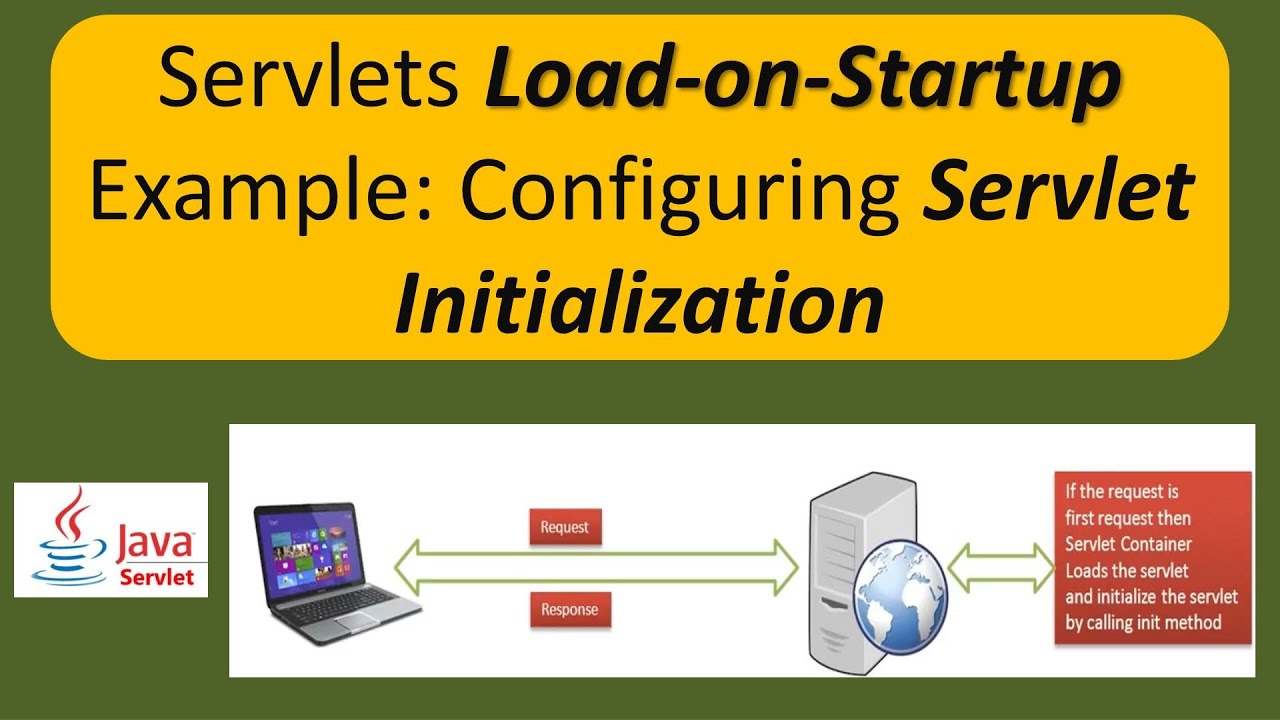 Servlets Load-on-Startup Example: Configuring Servlet Initialization

Java
Servlet

Request

Response

If the request is first request then Servlet Container Loads the servlet and initialize the servlet by calling init method